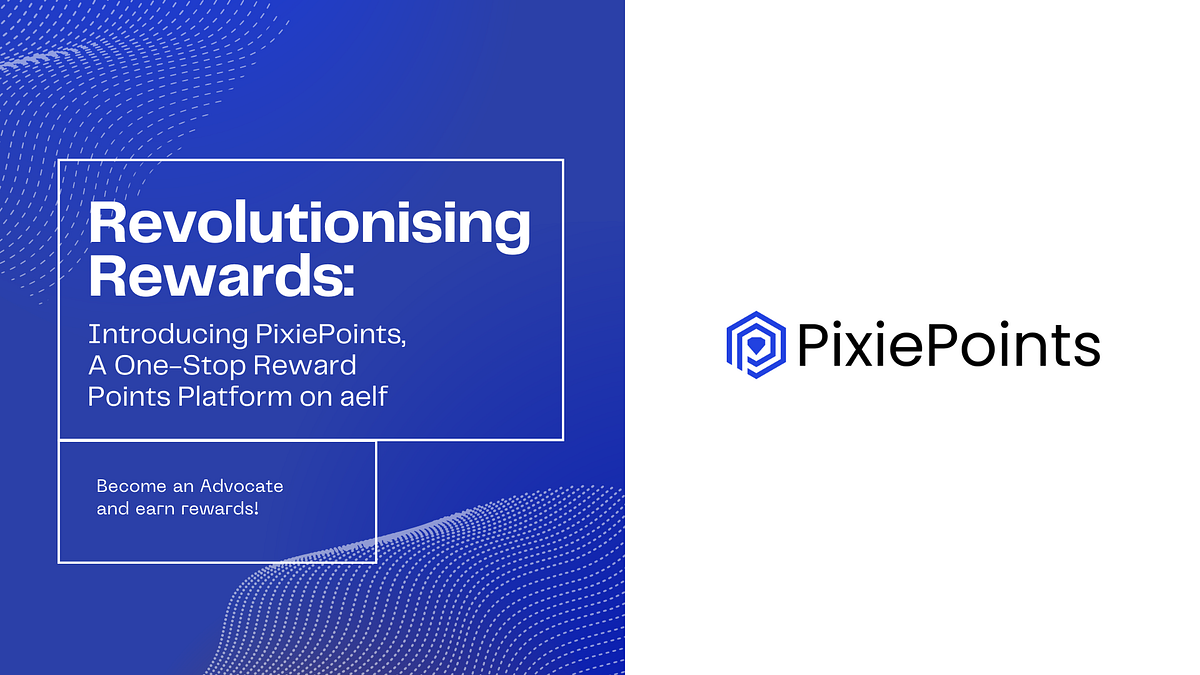 Revolutionising Rewards:

Introducing PixiePoints, A One-Stop Reward Points Platform on aelf

Become an Advocate and earn rewards!

PixiePoints